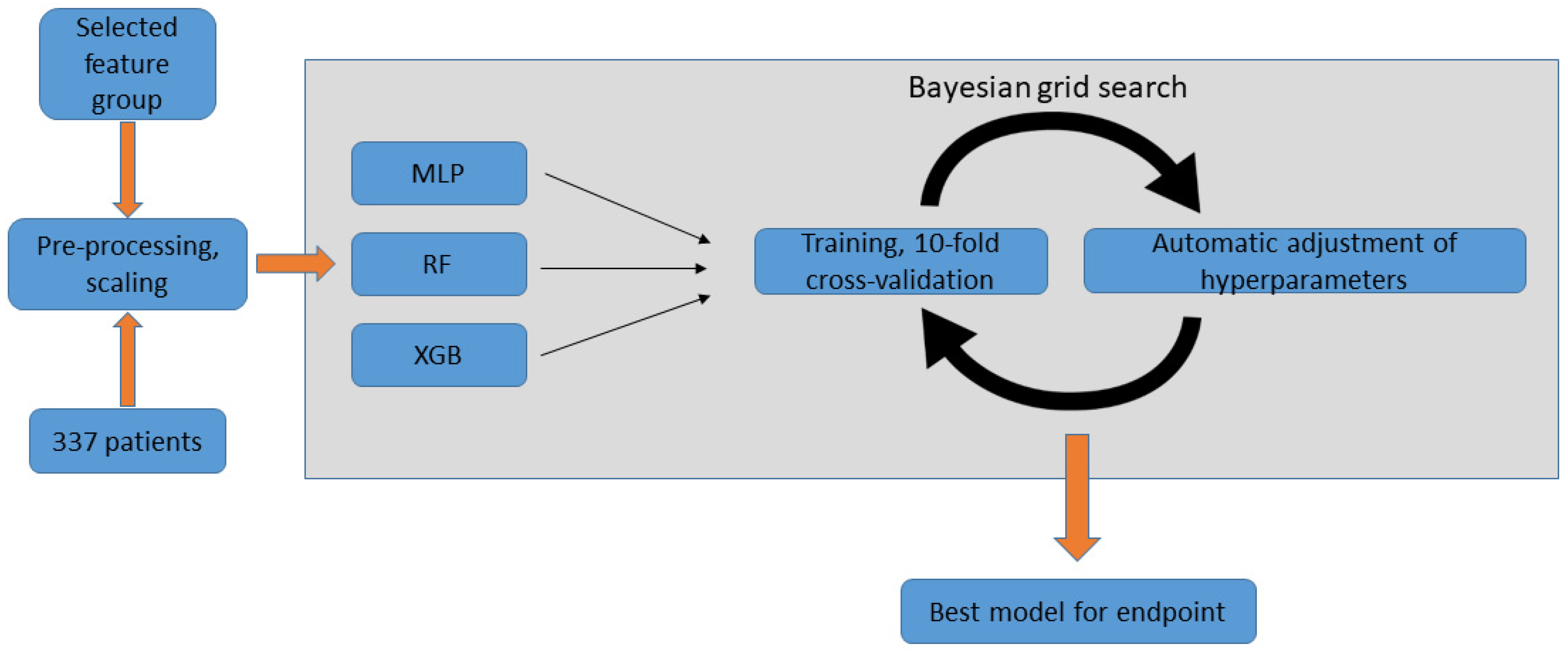 Selected feature group

Pre-processing, scaling

337 patients

Bayesian grid search

MLP

RF

XGB

Training, 10-fold cross-validation

Automatic adjustment of hyperparameters

Best model for endpoint